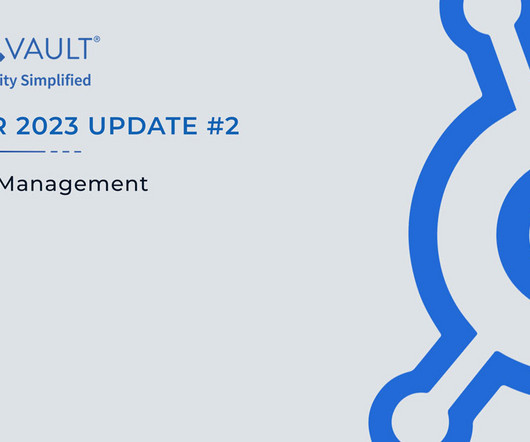 VAULT®
ity Simplified

R 2023 UPDATE #2

Management